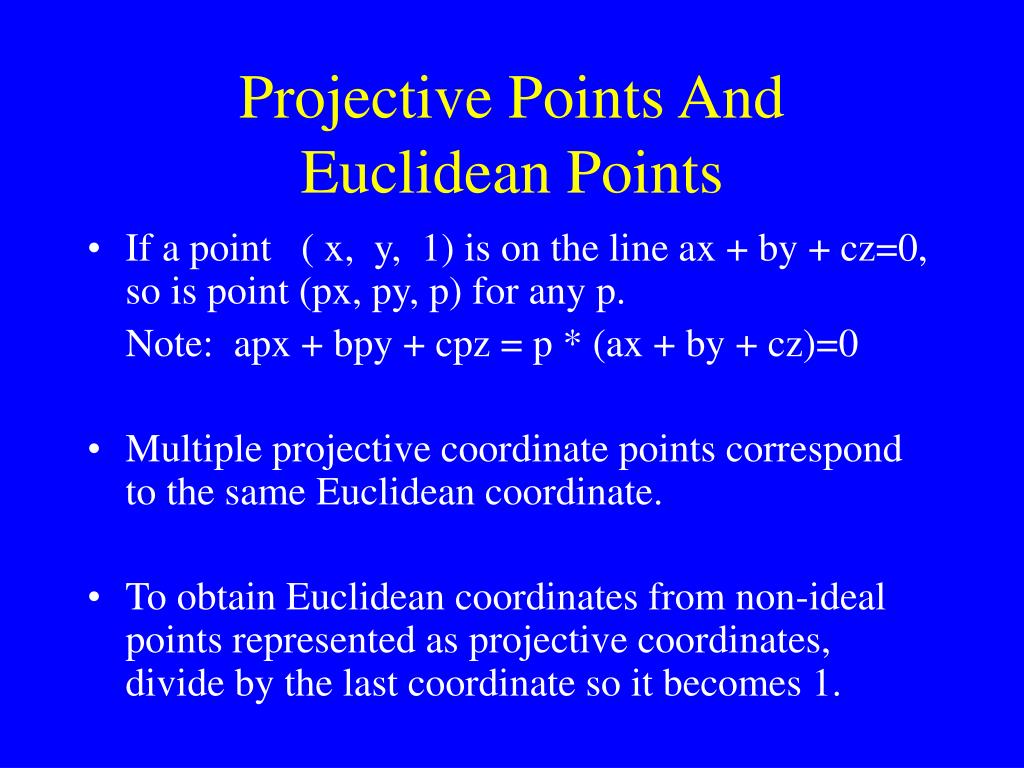 Projective Points And Euclidean Points

• If a point ( x, y, 1) is on the line ax + by + cz=0, so is point (px, py, p) for any p.

Note: apx + bpy + cpz = p * (ax + by + cz)=0

• Multiple projective coordinate points correspond to the same Euclidean coordinate.

• To obtain Euclidean coordinates from non-ideal points represented as projective coordinates, divide by the last coordinate so it becomes 1.